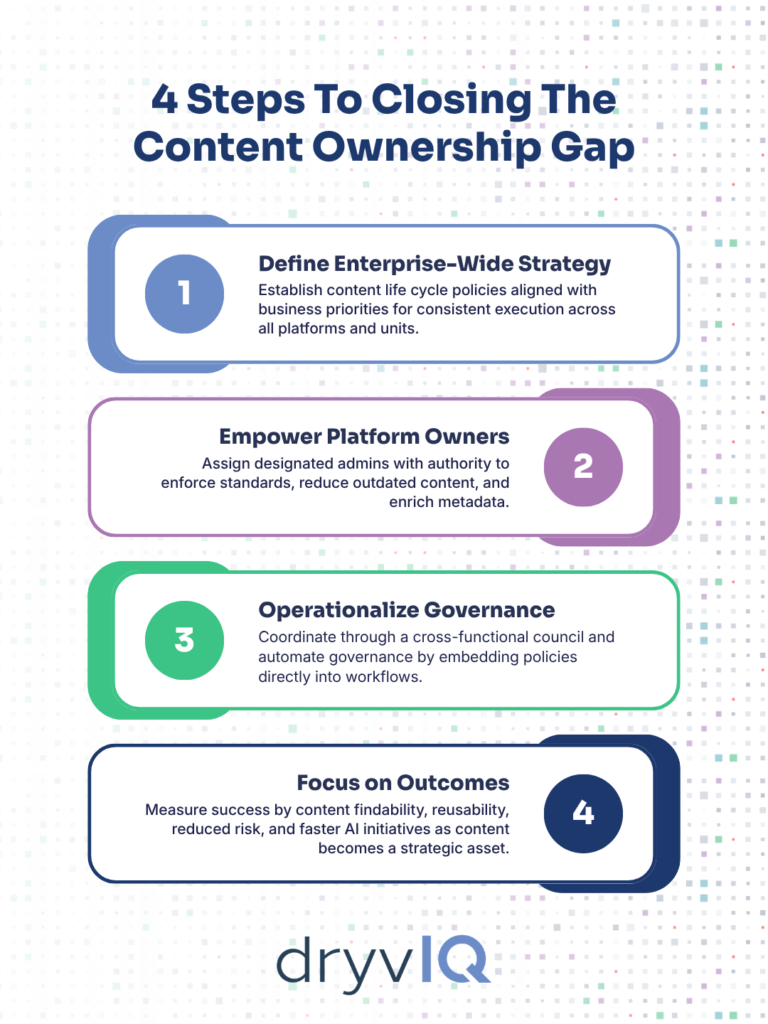 4 Steps To Closing The Content Ownership Gap

1

Define Enterprise-Wide Strategy

Establish content life cycle policies aligned with business priorities for consistent execution across all platforms and units.

Empower Platform Owners

Assign designated admins with authority to enforce standards, reduce outdated content, and enrich metadata.

2

3

Operationalize Governance

Coordinate through a cross-functional council and automate governance by embedding policies directly into workflows.

Focus on Outcomes

Measure success by content findability, reusability, reduced risk, and faster AI initiatives as content becomes a strategic asset.

4

dryvIQ